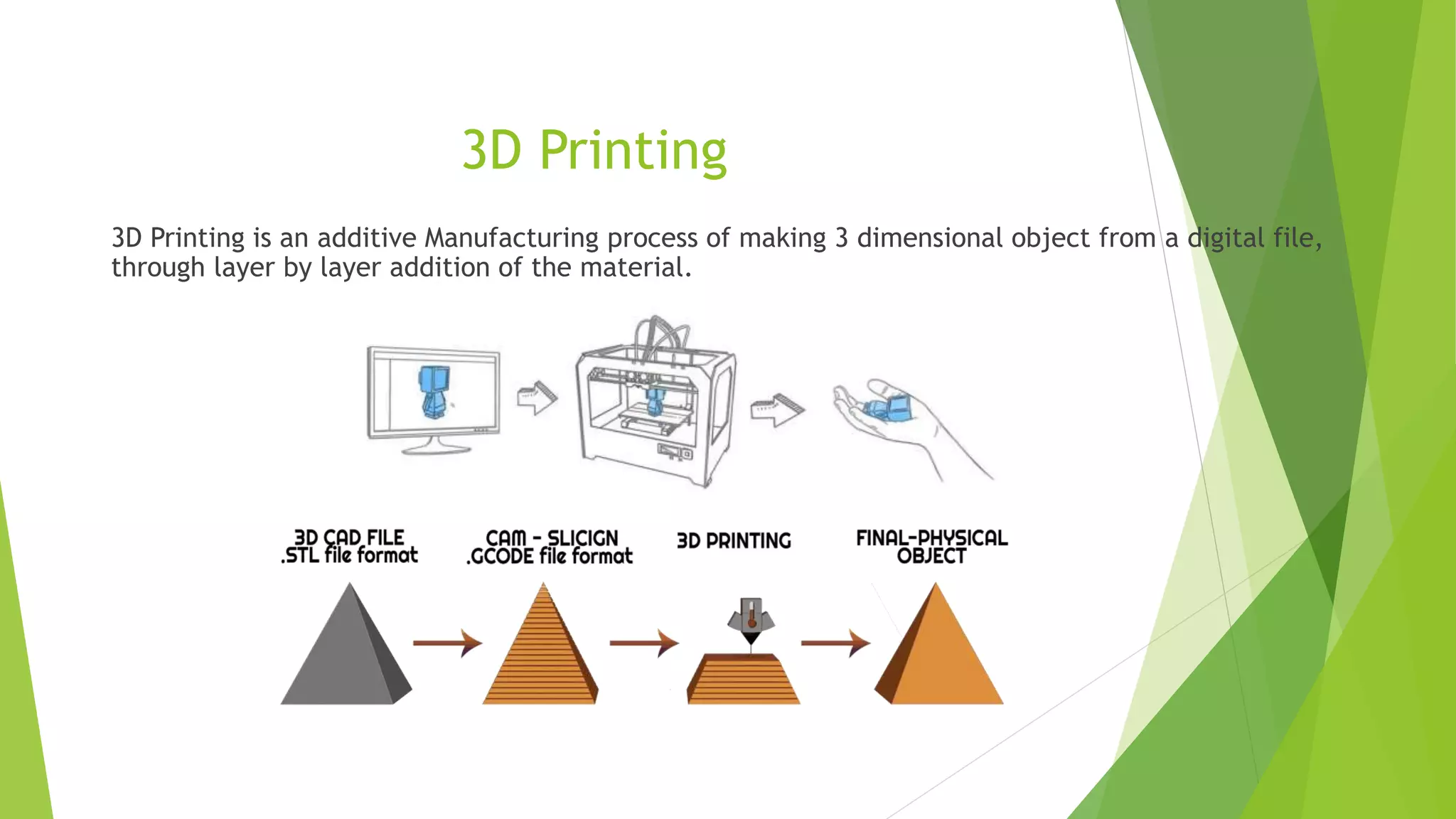 3D Printing

3D Printing is an additive Manufacturing process of making 3 dimensional object from a digital file, through layer by layer addition of the material.

3D CAD FILE
.STL file format

CAM - SLICIGN
.GCODE file format

3D PRINTING

FINAL-PHYSICAL
OBJECT